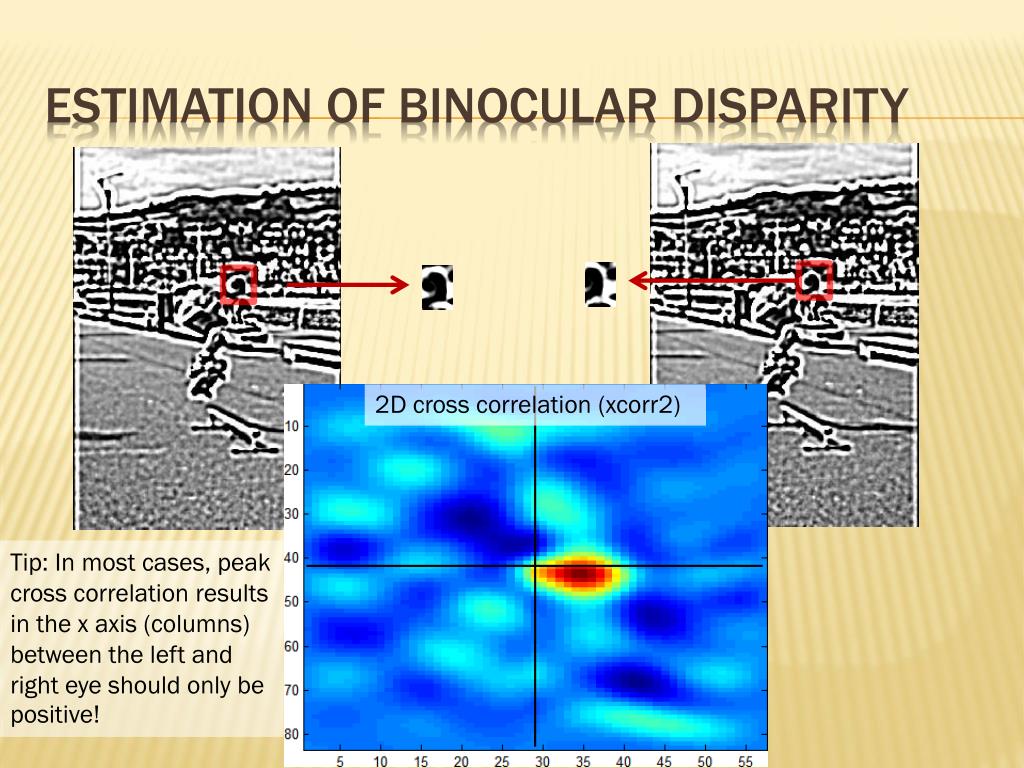 ESTIMATION OF BINOCULAR DISPARITY

2D cross correlation (xcorr2)

10
20
30
40
50
60
70
80

5 10 15 20 25 30 35 40 45 50 55

Tip: In most cases, peak cross correlation results in the x axis (columns) between the left and right eye should only be positive!